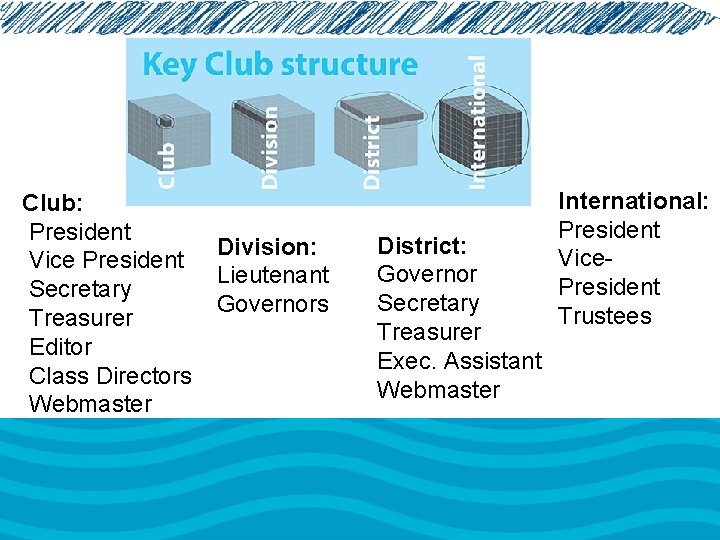 Key Club structure

Club

Division

District

International

Club:
President
Vice President
Secretary
Treasurer
Editor
Class Directors
Webmaster

Division:
Lieutenant Governors

District:
Governor
Secretary
Treasurer
Exec. Assistant
Webmaster

International:
President
Vice-President
Trustees